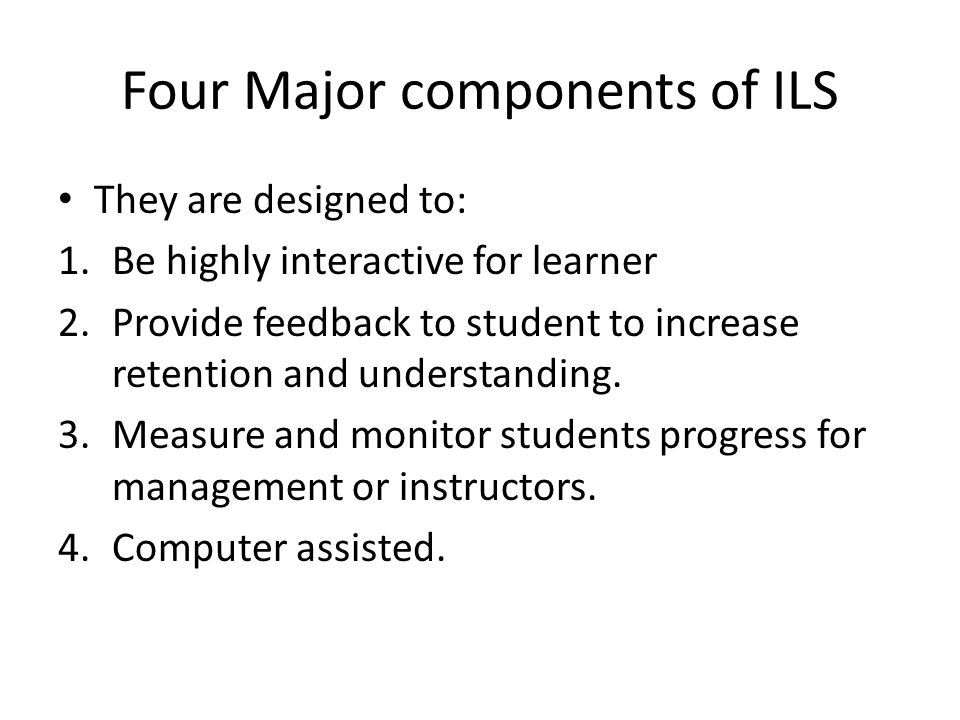 Four Major components of ILS

• They are designed to:
1. Be highly interactive for learner
2. Provide feedback to student to increase retention and understanding.
3. Measure and monitor students progress for management or instructors.
4. Computer assisted.